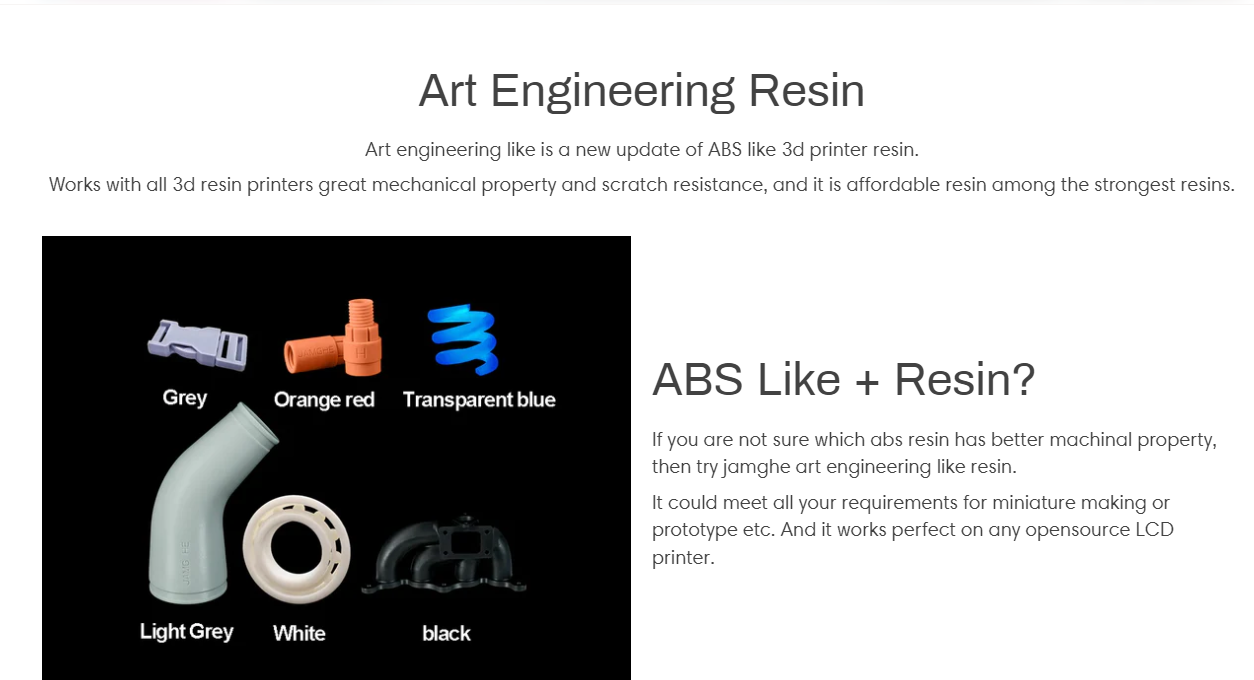 Art Engineering Resin

Art engineering like is a new update of ABS like 3d printer resin.

Works with all 3d resin printers great mechanical property and scratch resistance, and it is affordable resin among the strongest resins.

Grey

Orange red

Transparent blue

Light Grey

White

black

ABS Like + Resin?

If you are not sure which abs resin has better machinal property, then try jamghe art engineering like resin.

It could meet all your requirements for miniature making or prototype etc. And it works perfect on any opensource LCD printer.